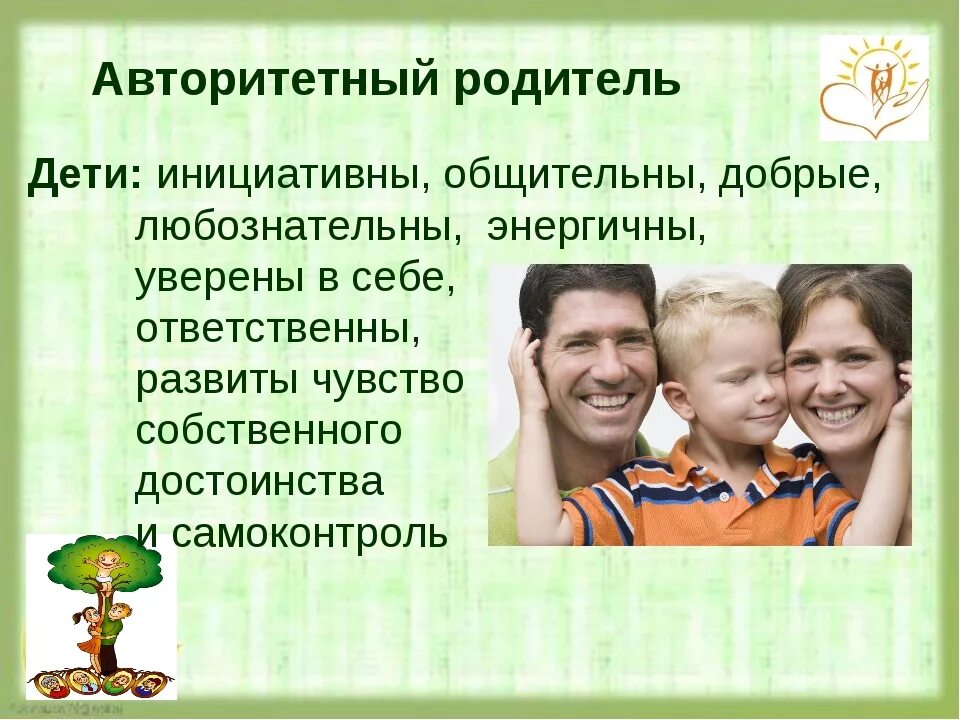 Авторитетный родитель

Дети: инициативны, общительны, добрые, любознательны, энергичны, уверены в себе, ответственны, развиты чувство собственного достоинства и самоконтроль